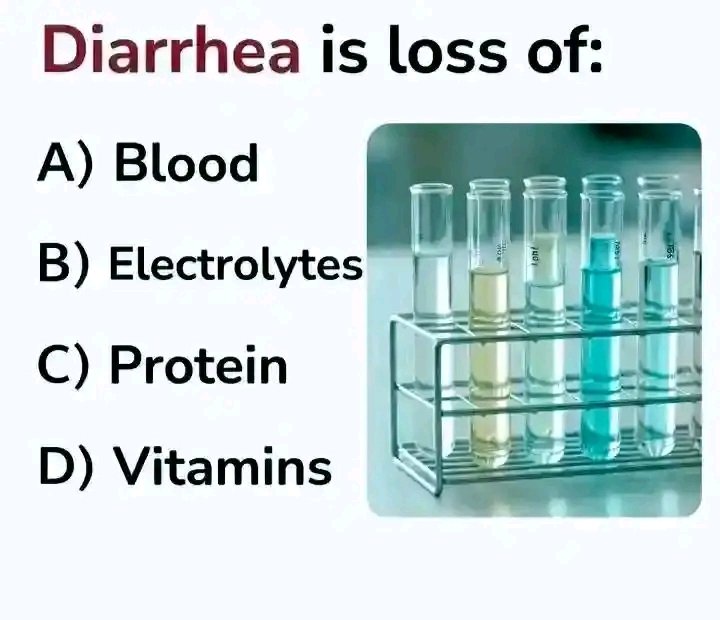 Diarrhea is loss of:

A) Blood

B) Electrolytes

C) Protein

D) Vitamins